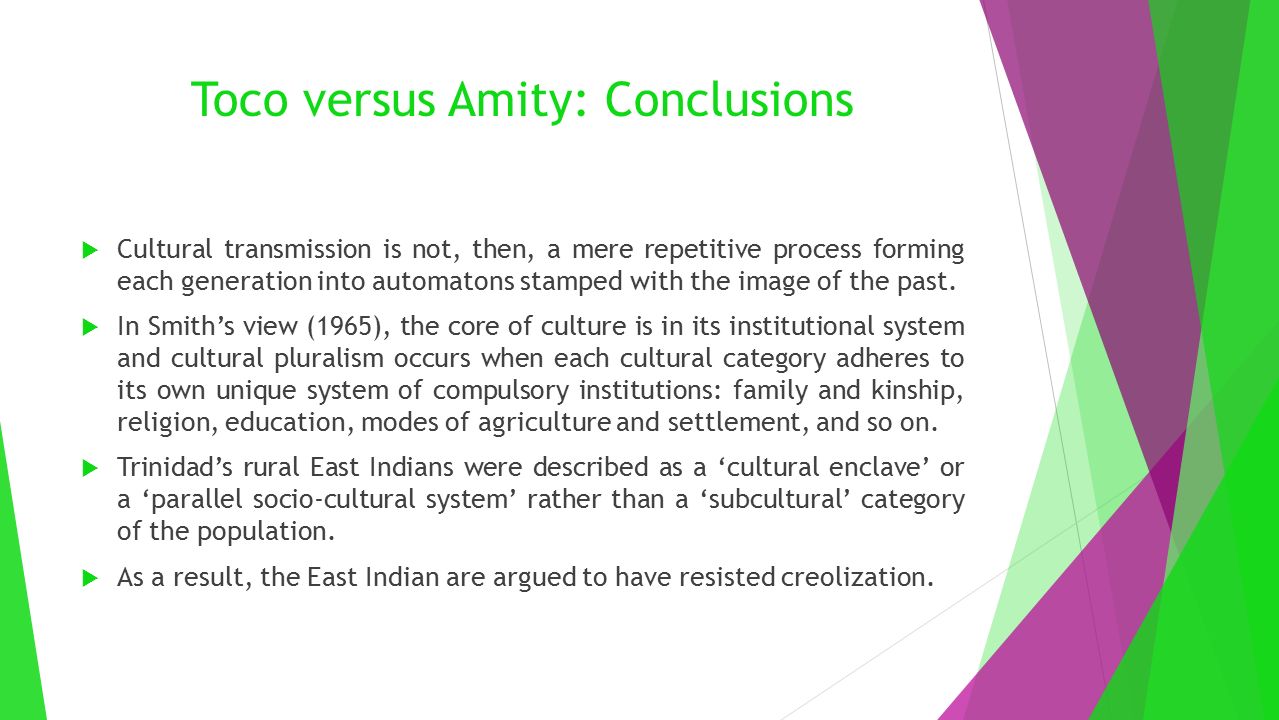 Toco versus Amity: Conclusions

Cultural transmission is not, then, a mere repetitive process forming each generation into automatons stamped with the image of the past.

In Smith’s view (1965), the core of culture is in its institutional system and cultural pluralism occurs when each cultural category adheres to its own unique system of compulsory institutions: family and kinship, religion, education, modes of agriculture and settlement, and so on.

Trinidad’s rural East Indians were described as a ‘cultural enclave’ or a ‘parallel socio-cultural system’ rather than a ‘subcultural’ category of the population.

As a result, the East Indian are argued to have resisted creolization.